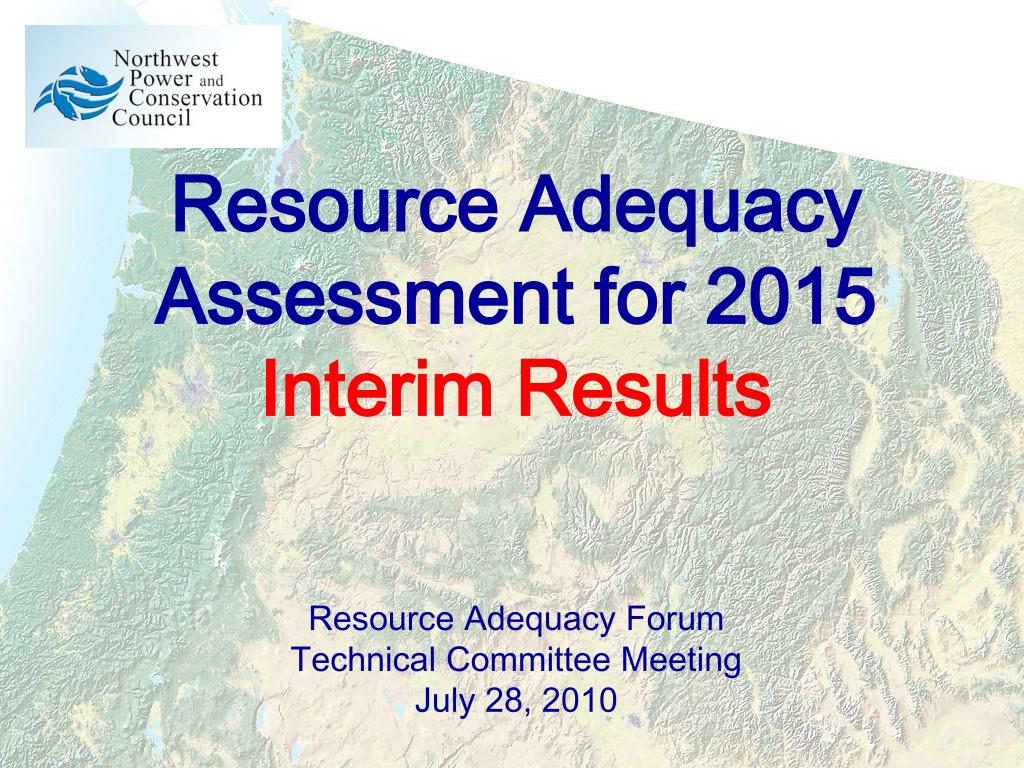 Northwest Power and Conservation Council

Resource Adequacy Assessment for 2015
Interim Results

Resource Adequacy Forum
Technical Committee Meeting
July 28, 2010